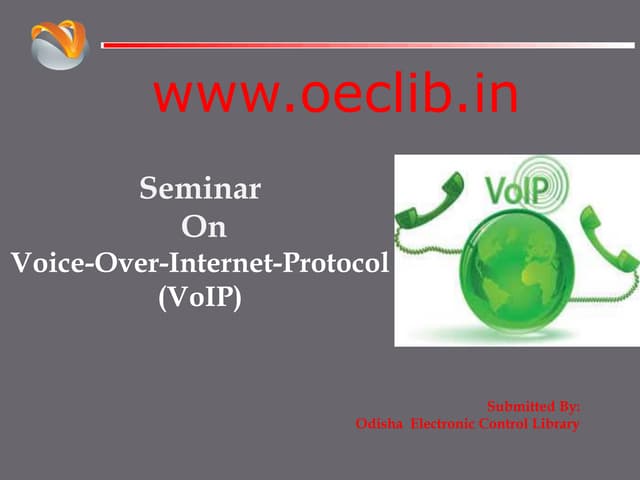 www.oeclib.in

Seminar
On
Voice-Over-Internet-Protocol
(VoIP)

VoIP

Submitted By:
Odisha Electronic Control Library